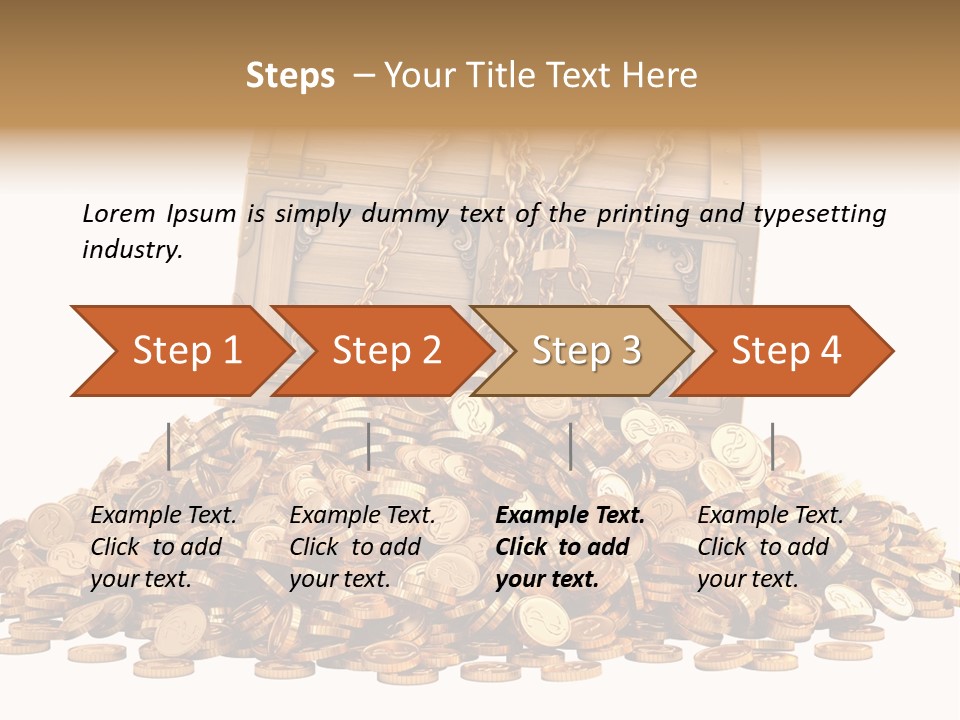 Steps – Your Title Text Here

Lorem Ipsum is simply dummy text of the printing and typesetting industry.

Step 1

Step 2

Step 3

Step 4

Example Text. Click to add your text.

Example Text. Click to add your text.

Example Text. Click to add your text.

Example Text. Click to add your text.